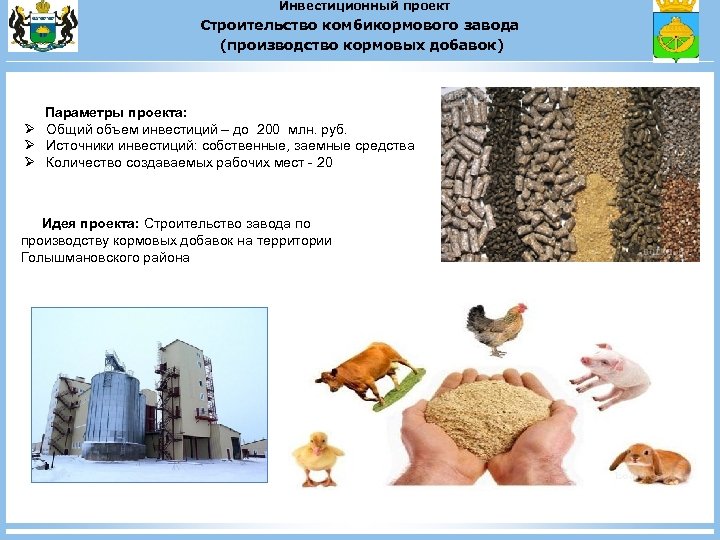 Инвестиционный проект
Строительство комбикормового завода
(производство кормовых добавок)

Параметры проекта:
➢ Общий объем инвестиций – до 200 млн. руб.
➢ Источники инвестиций: собственные, заемные средства
➢ Количество создаваемых рабочих мест - 20

Идея проекта: Строительство завода по производству кормовых добавок на территории Голышмановского района